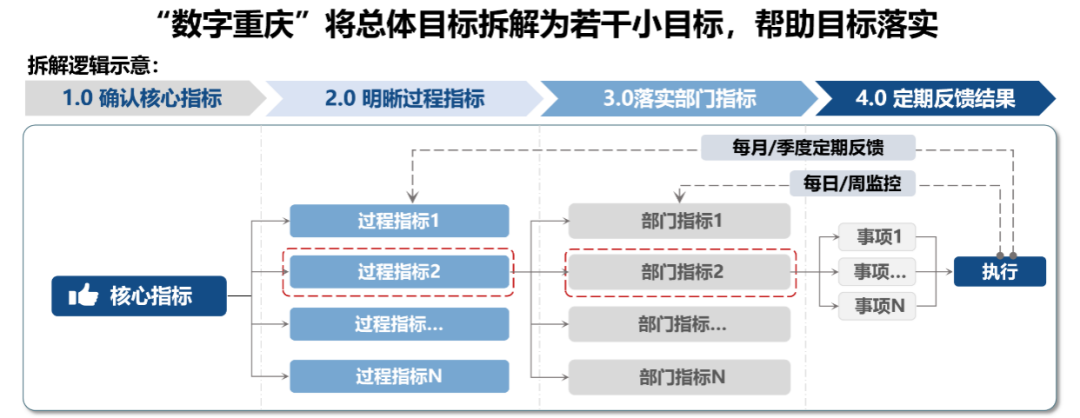 “数字重庆”将总体目标拆解为若干小目标，帮助目标落实

拆解逻辑示意：

1.0 确认核心指标

2.0 明晰过程指标

3.0落实部门指标

4.0 定期反馈结果

每月/季度定期反馈

每日/周监控

核心指标

过程指标1

过程指标2

过程指标...

过程指标N

部门指标1

部门指标2

部门指标...

部门指标N

事项1

事项...

事项N

执行